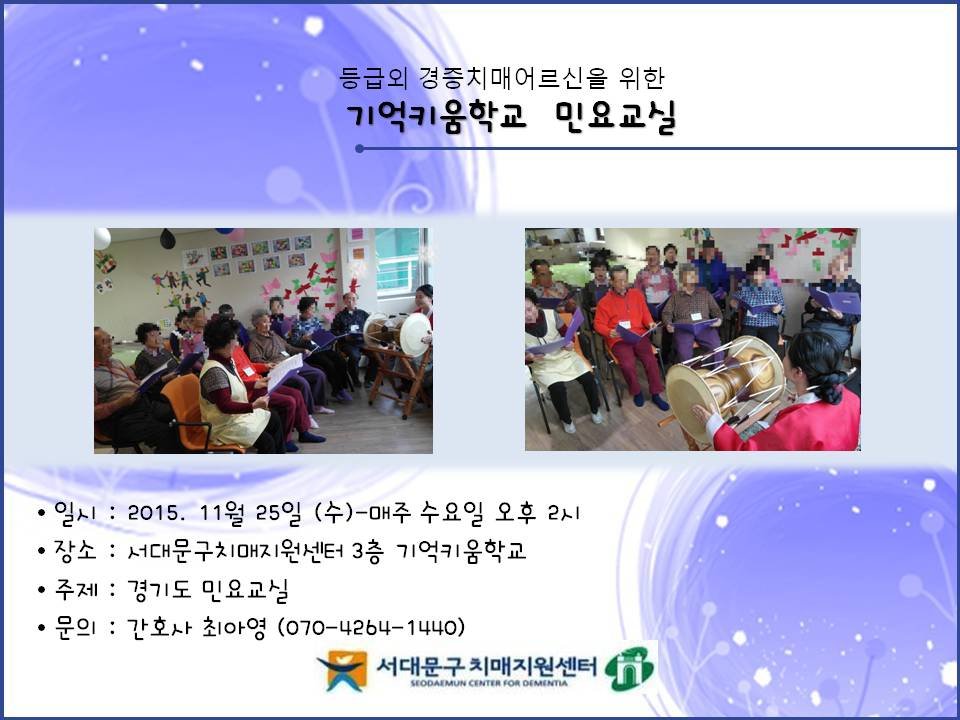 등급외 경증치매어르신을 위한
기억키움학교 민요교실

• 일시 : 2015. 11월 25일 (수)-매주 수요일 오후 2시
• 장소 : 서대문구치매지원센터 3층 기억키움학교
• 주제 : 경기도 민요교실
• 문의 : 간호사 최아영 (070-4264-1440)

서대문구 치매지원센터
SEODAEMUN CENTER FOR DEMENTIA